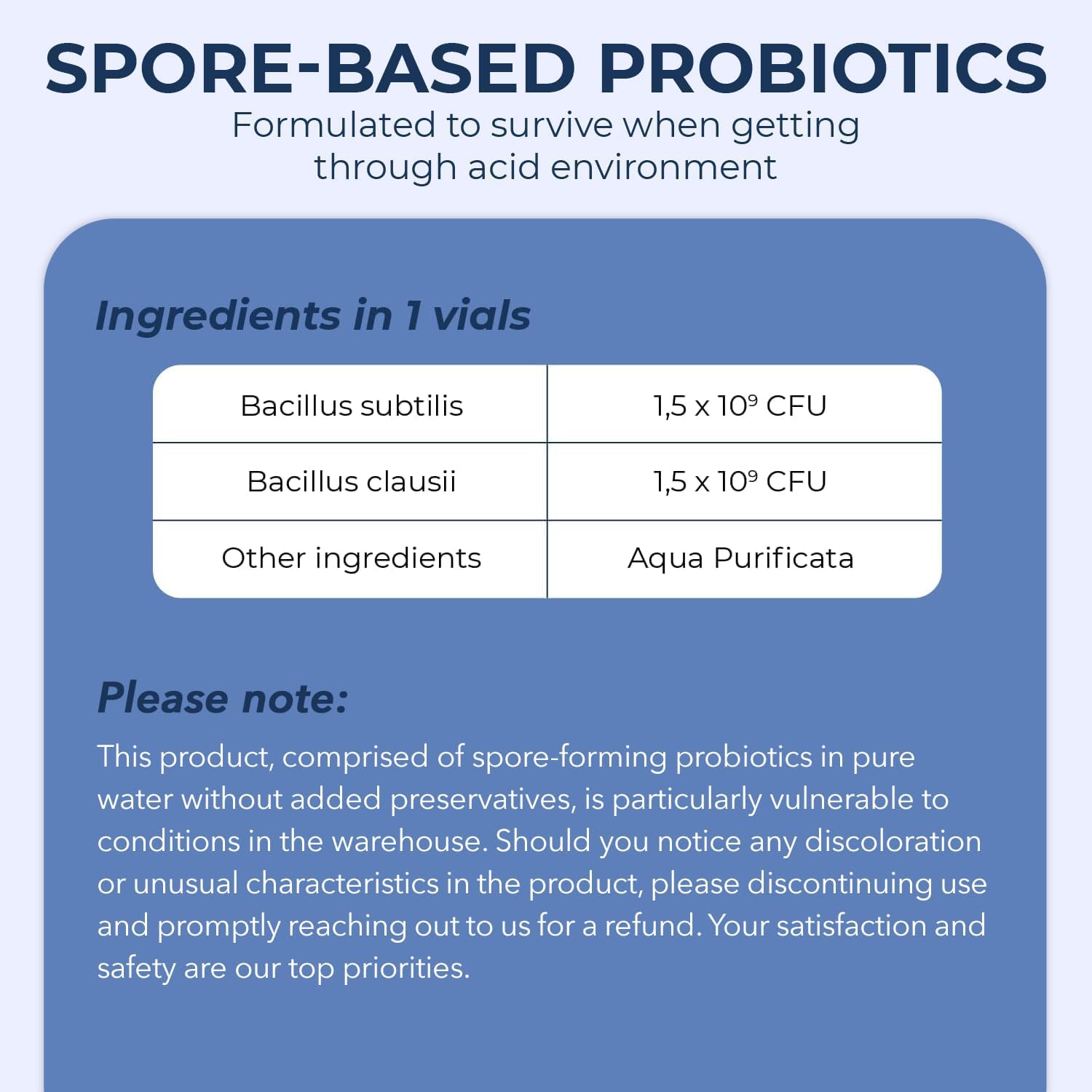 SPORE-BASED PROBIOTICS
Formulated to survive when getting through acid environment

Ingredients in 1 vials

| Bacillus subtilis | 1,5 x $10^9$ CFU |
|---|---|
| Bacillus clausii | 1,5 x $10^9$ CFU |
| Other ingredients | Aqua Purificata |

Please note:
This product, comprised of spore-forming probiotics in pure water without added preservatives, is particularly vulnerable to conditions in the warehouse. Should you notice any discoloration or unusual characteristics in the product, please discontinuing use and promptly reaching out to us for a refund. Your satisfaction and safety are our top priorities.